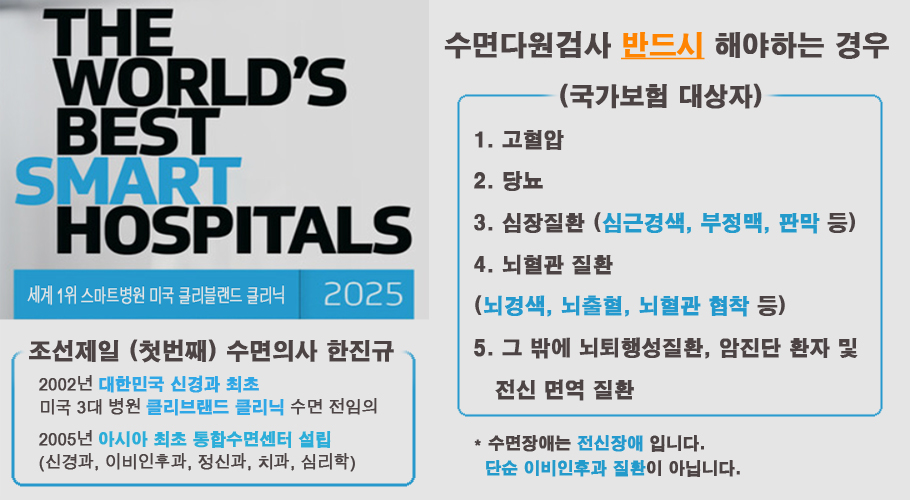 THE WORLD'S BEST SMART HOSPITALS

세계 1위 스마트병원 미국 클리블랜드 클리닉 2025

조선제일 (첫번째) 수면의사 한진규

2002년 대한민국 신경과 최초
미국 3대 병원 클리브랜드 클리닉 수면 전임의

2005년 아시아 최초 통합수면센터 설립
(신경과, 이비인후과, 정신과, 치과, 심리학)

수면다원검사 반드시 해야하는 경우

(국가보험 대상자)

1. 고혈압

2. 당뇨

3. 심장질환 (심근경색, 부정맥, 판막 등)

4. 뇌혈관 질환
(뇌경색, 뇌출혈, 뇌혈관 협착 등)

5. 그 밖에 뇌퇴행성질환, 암진단 환자 및 전신 면역 질환

* 수면장애는 전신장애 입니다.
단순 이비인후과 질환이 아닙니다.